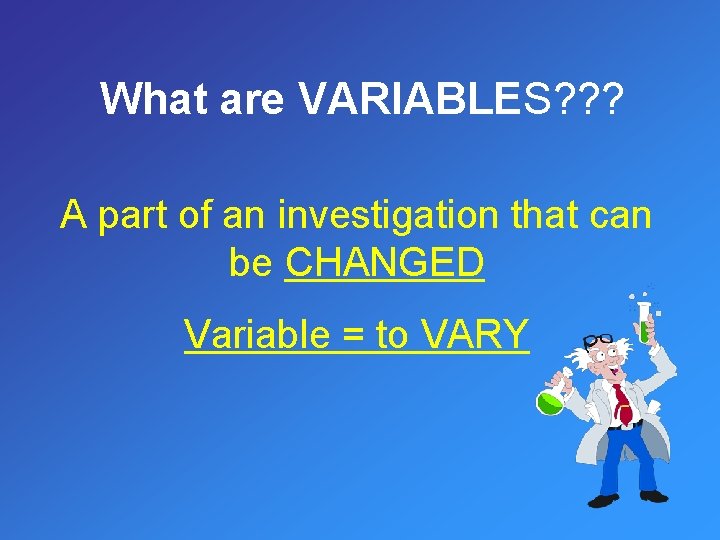 What are VARIABLES???

A part of an investigation that can be CHANGED

Variable = to VARY